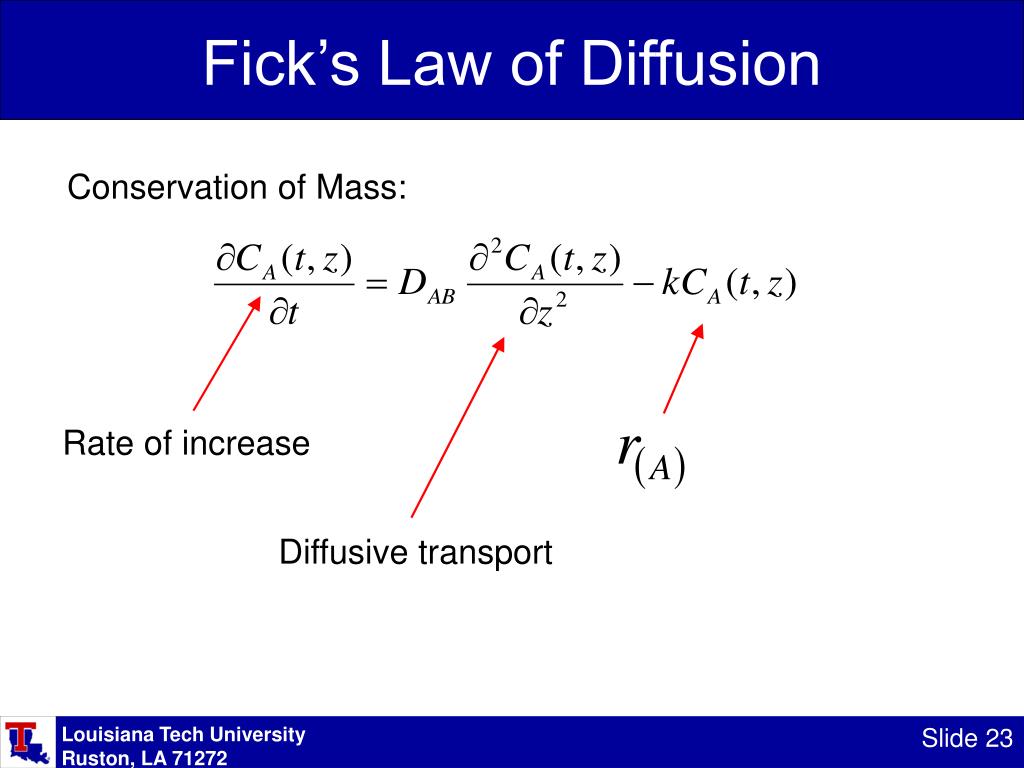 Fick's Law of Diffusion

Conservation of Mass:

$\frac{\partial C_A(t,z)}{\partial t} = D_{AB}\frac{\partial^2 C_A(t,z)}{\partial z^2} - kC_A(t,z)$

Rate of increase

$r_{(A)}$

Diffusive transport

Louisiana Tech University
Ruston, LA 71272

Slide 23